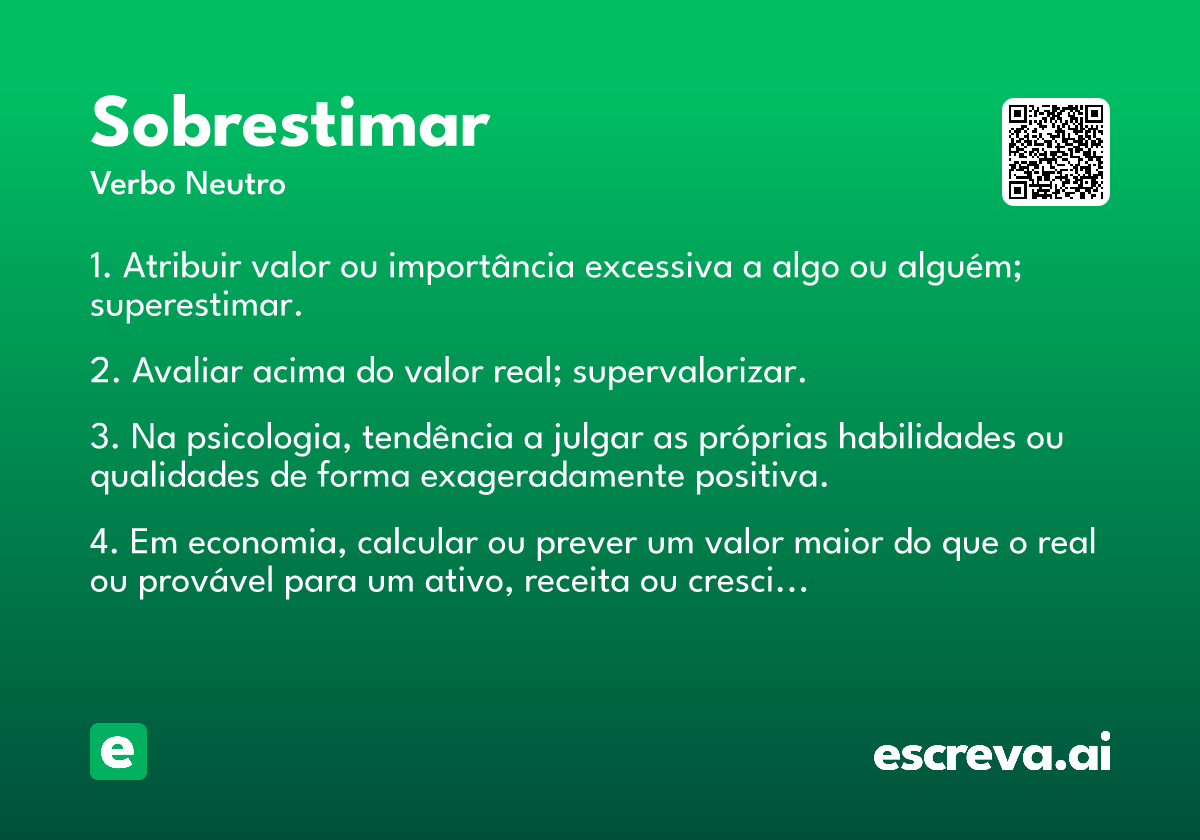 Sobrestimar

Verbo Neutro

1. Atribuir valor ou importância excessiva a algo ou alguém; superestimar.

2. Avaliar acima do valor real; supervalorizar.

3. Na psicologia, tendência a julgar as próprias habilidades ou qualidades de forma exageradamente positiva.

4. Em economia, calcular ou prever um valor maior do que o real ou provável para um ativo, receita ou cresci…

e

escreva.ai